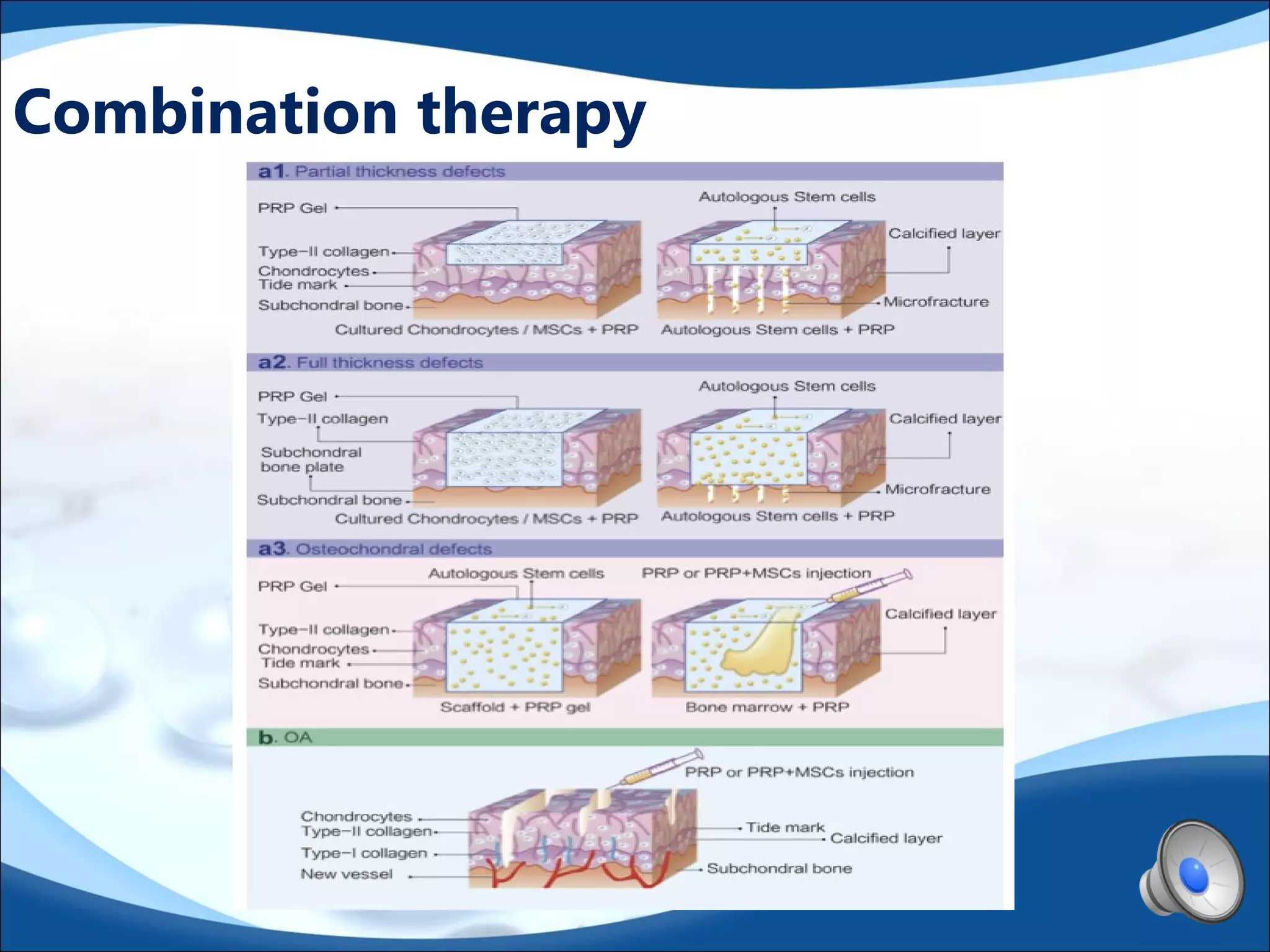 Combination therapy

a1. Partial thickness defects

PRP Gel
Type–II collagen
Chondrocytes
Tide mark
Subchondral bone
Cultured Chondrocytes / MSCs + PRP

Autologous Stem cells
Calcified layer
Microfracture
Autologous Stem cells + PRP

a2. Full thickness defects

PRP Gel
Type–II collagen
Subchondral bone plate
Subchondral bone
Cultured Chondrocytes / MSCs + PRP

Autologous Stem cells
Calcified layer
Microfracture
Autologous Stem cells + PRP

a3. Osteochondral defects

PRP Gel
Autologous Stem cells
Type–II collagen
Chondrocytes
Tide mark
Subchondral bone
Scaffold + PRP gel

PRP or PRP+MSCs injection
Calcified layer
Bone marrow + PRP

b. OA

PRP or PRP+MSCs injection
Chondrocytes
Type–II collagen
Type–I collagen
New vessel
Tide mark
Calcified layer
Subchondral bone